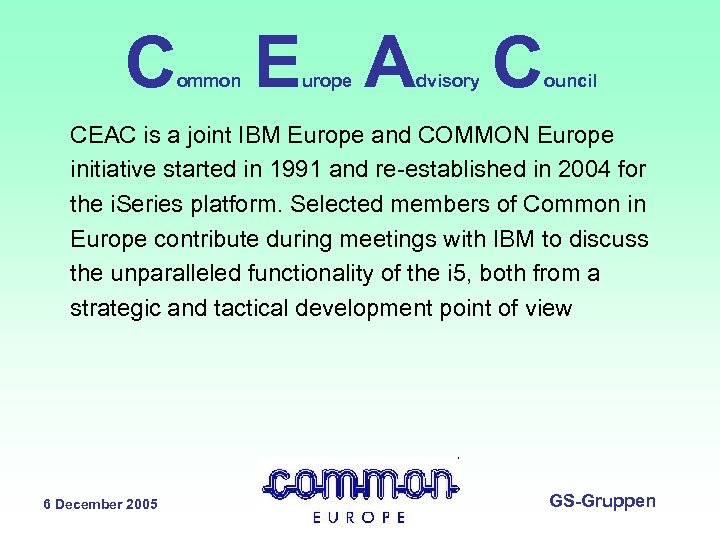 Common Europe Advisory Council

CEAC is a joint IBM Europe and COMMON Europe initiative started in 1991 and re-established in 2004 for the iSeries platform. Selected members of Common in Europe contribute during meetings with IBM to discuss the unparalleled functionality of the i5, both from a strategic and tactical development point of view

6 December 2005

common
EUROPE

GS-Gruppen